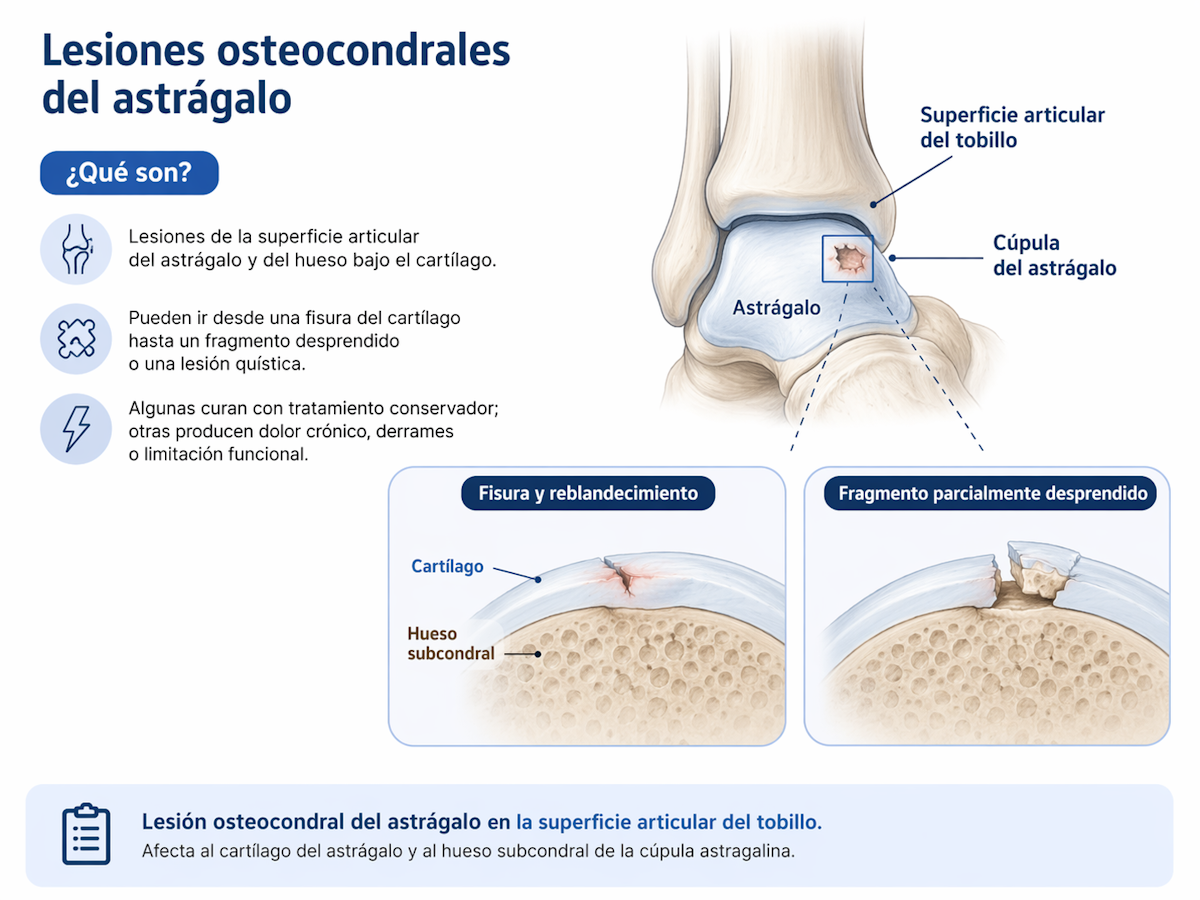 Lesiones osteocondrales del astrágalo

¿Qué son?

Lesiones de la superficie articular del astrágalo y del hueso bajo el cartílago.

Pueden ir desde una fisura del cartílago hasta un fragmento desprendido o una lesión quística.

Algunas curan con tratamiento conservador; otras producen dolor crónico, derrames o limitación funcional.

Superficie articular del tobillo

Cúpula del astrágalo

Astrágalo

Fisura y reblandecimiento

Cartílago

Hueso subcondral

Fragmento parcialmente desprendido

Lesión osteocondral del astrágalo en la superficie articular del tobillo.

Afecta al cartílago del astrágalo y al hueso subcondral de la cúpula astragalina.